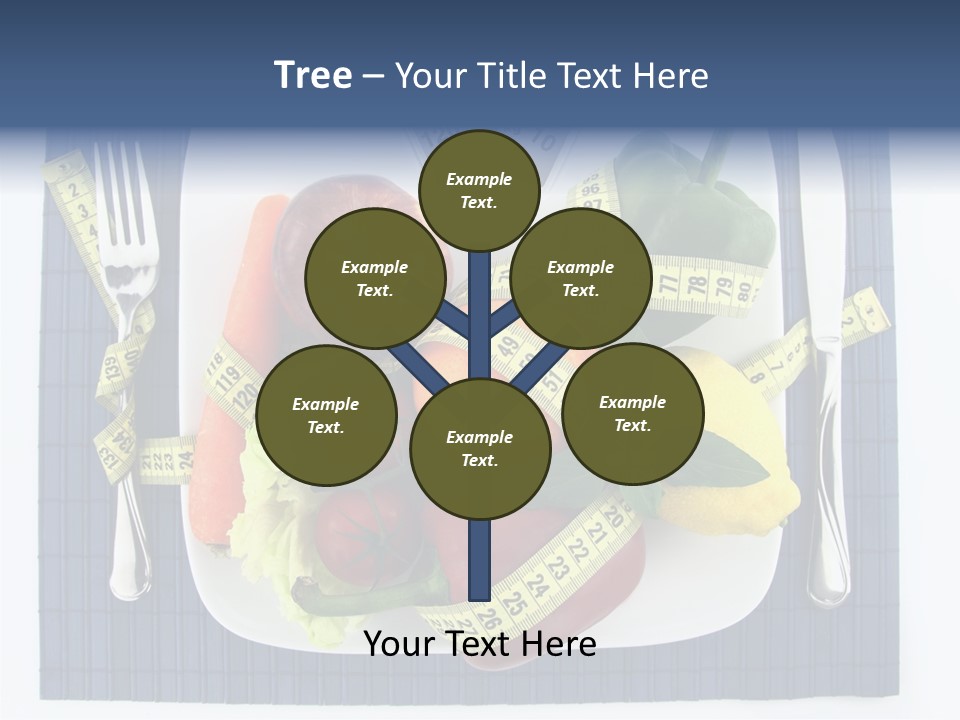 Tree – Your Title Text Here

Example Text.

Example Text.

Example Text.

Example Text.

Example Text.

Example Text.

Your Text Here